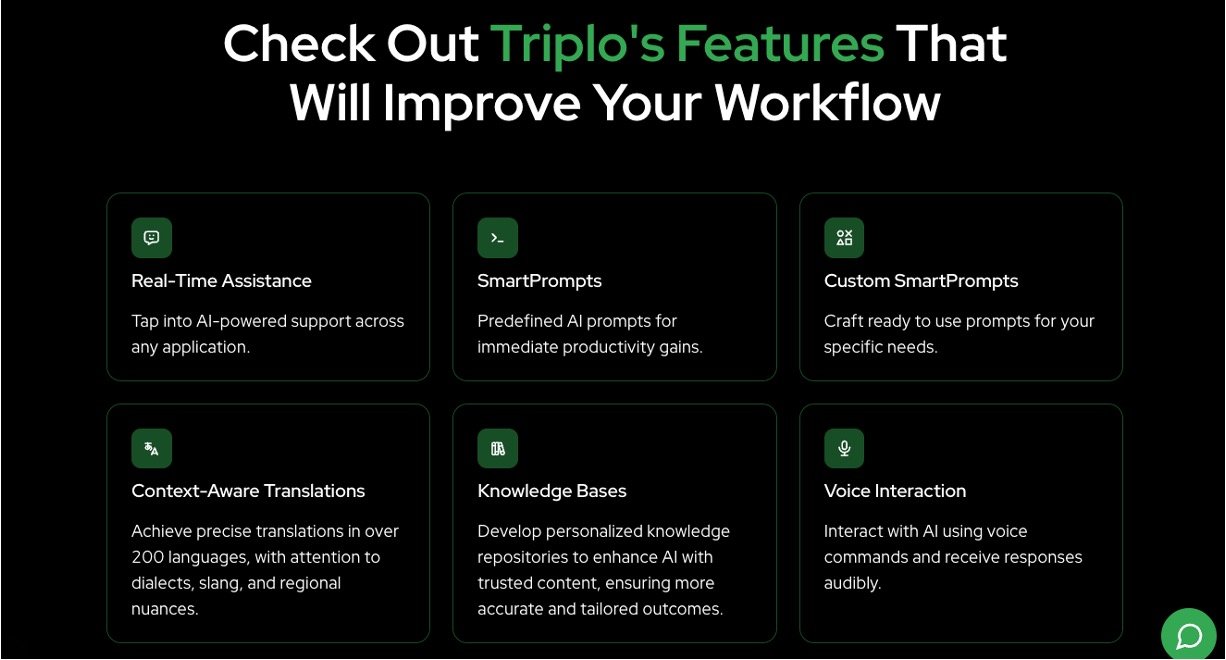 Check Out Triplo's Features That Will Improve Your Workflow

Real-Time Assistance

Tap into AI-powered support across any application.

SmartPrompts

Predefined AI prompts for immediate productivity gains.

Custom SmartPrompts

Craft ready to use prompts for your specific needs.

Context-Aware Translations

Achieve precise translations in over 200 languages, with attention to dialects, slang, and regional nuances.

Knowledge Bases

Develop personalized knowledge repositories to enhance AI with trusted content, ensuring more accurate and tailored outcomes.

Voice Interaction

Interact with AI using voice commands and receive responses audibly.